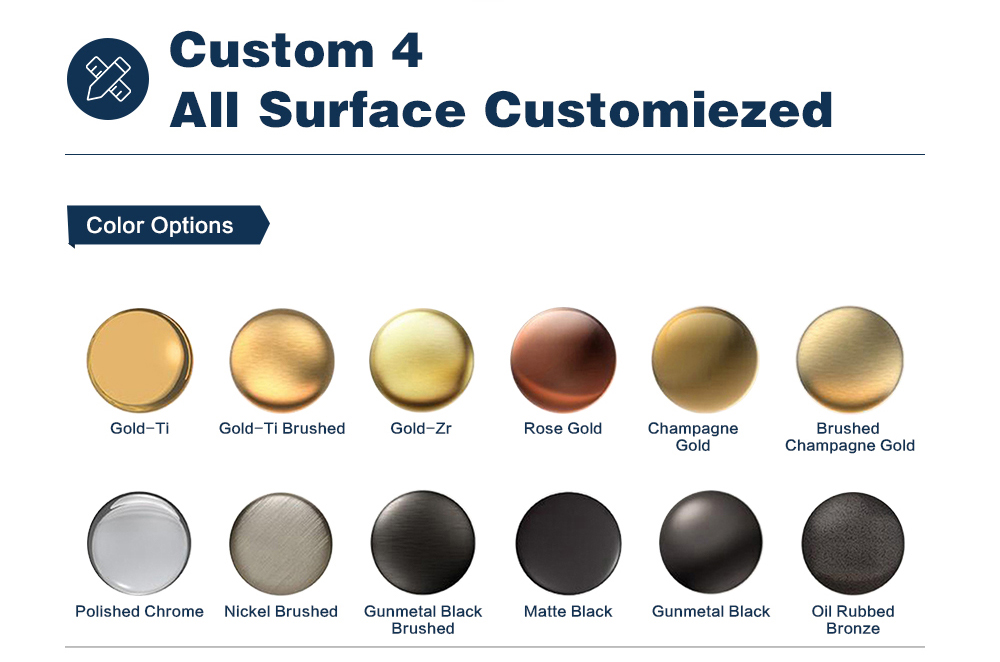 Custom 4
All Surface Customiezed

Color Options

Gold-Ti

Gold-Ti Brushed

Gold-Zr

Rose Gold

Champagne Gold

Brushed Champagne Gold

Polished Chrome

Nickel Brushed

Gunmetal Black Brushed

Matte Black

Gunmetal Black

Oil Rubbed Bronze